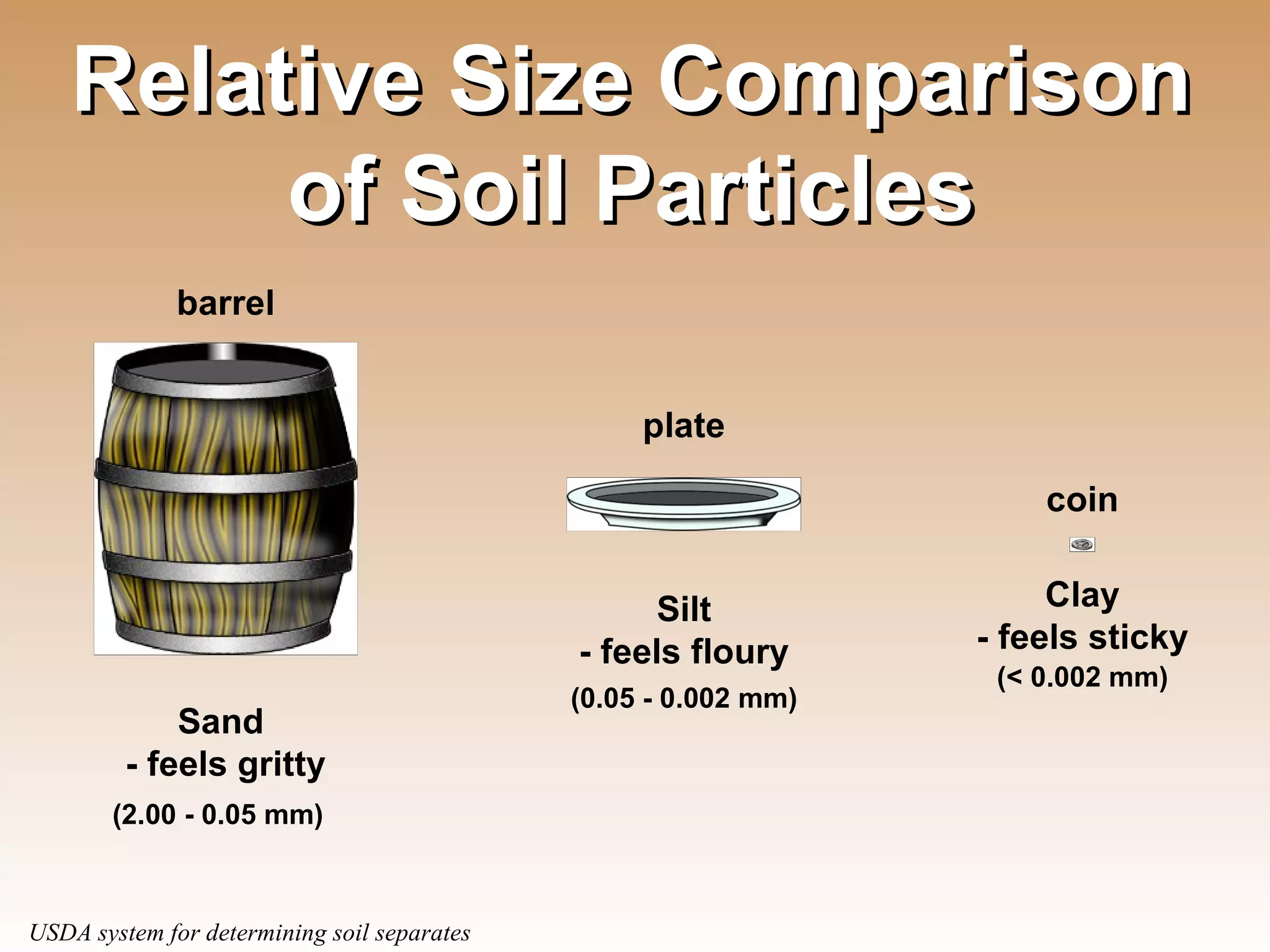 Relative Size Comparison of Soil Particles

barrel

Sand
- feels gritty
(2.00 - 0.05 mm)

plate

Silt
- feels floury
(0.05 - 0.002 mm)

coin

Clay
- feels sticky
(< 0.002 mm)

USDA system for determining soil separates